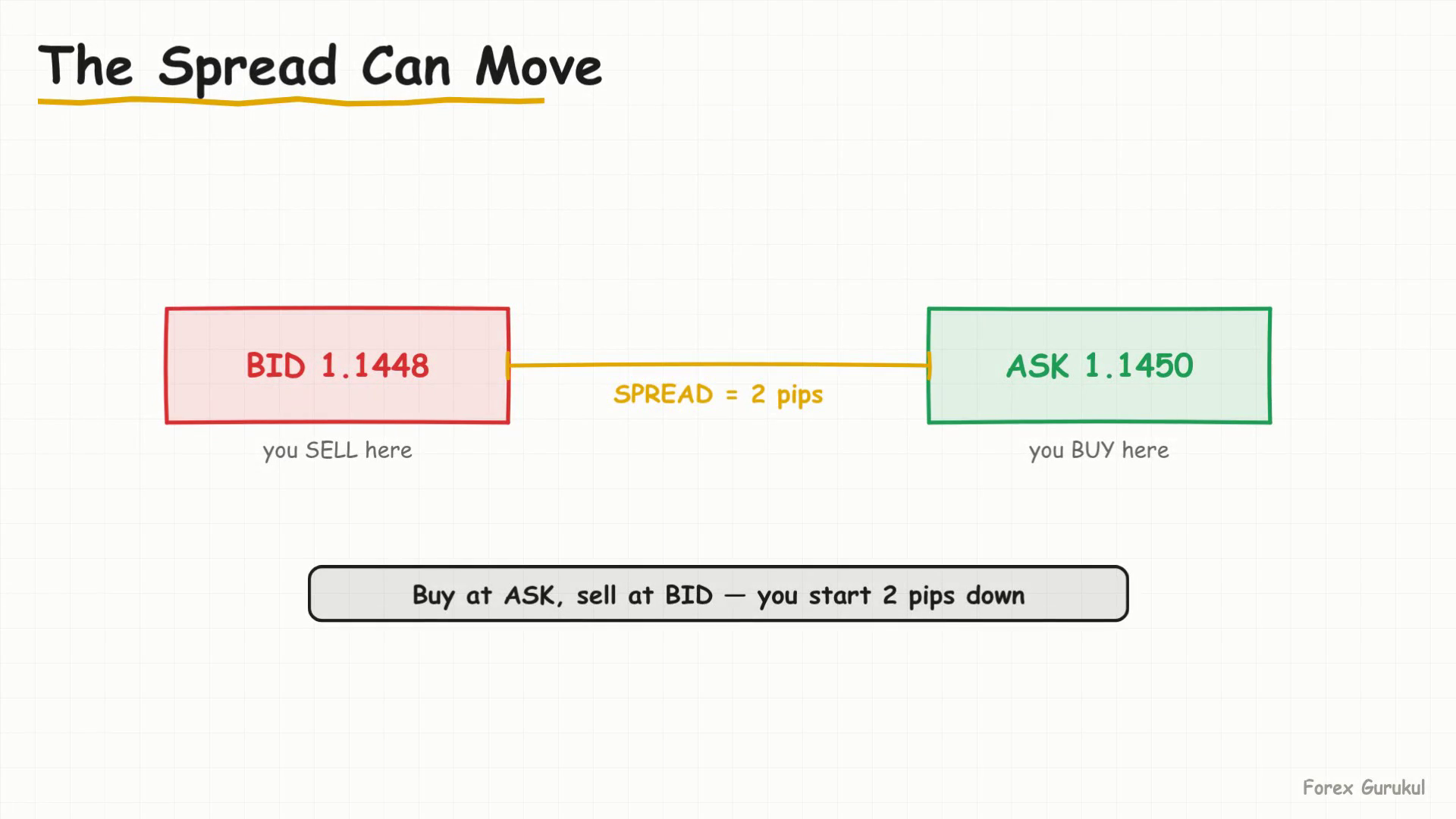 The Spread Can Move

BID 1.1448

you SELL here

SPREAD = 2 pips

ASK 1.1450

you BUY here

Buy at ASK, sell at BID — you start 2 pips down

Forex Gurukul